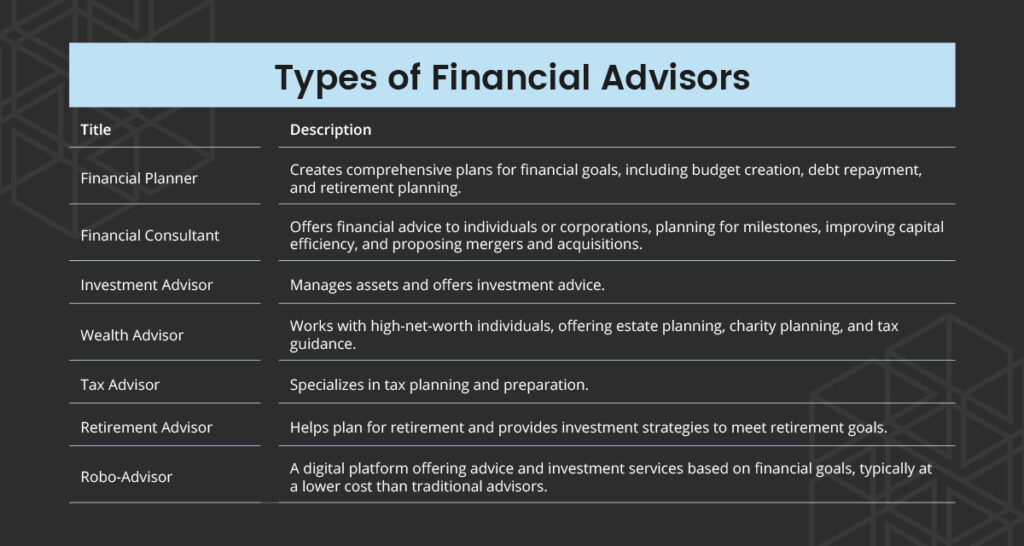 Types of Financial Advisors

| Title | Description |
|---|---|
| Financial Planner | Creates comprehensive plans for financial goals, including budget creation, debt repayment, and retirement planning. |
| Financial Consultant | Offers financial advice to individuals or corporations, planning for milestones, improving capital efficiency, and proposing mergers and acquisitions. |
| Investment Advisor | Manages assets and offers investment advice. |
| Wealth Advisor | Works with high-net-worth individuals, offering estate planning, charity planning, and tax guidance. |
| Tax Advisor | Specializes in tax planning and preparation. |
| Retirement Advisor | Helps plan for retirement and provides investment strategies to meet retirement goals. |
| Robo-Advisor | A digital platform offering advice and investment services based on financial goals, typically at a lower cost than traditional advisors. |